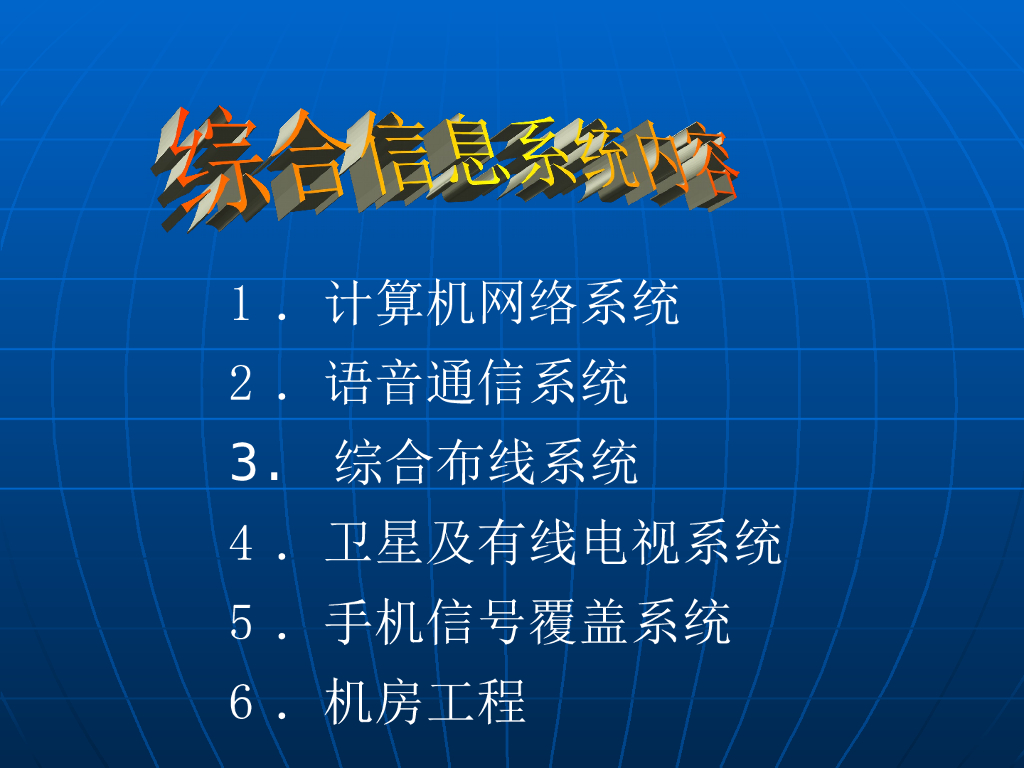 综合信息系统内容

1．计算机网络系统

2．语音通信系统

3. 综合布线系统

4．卫星及有线电视系统

5．手机信号覆盖系统

6．机房工程